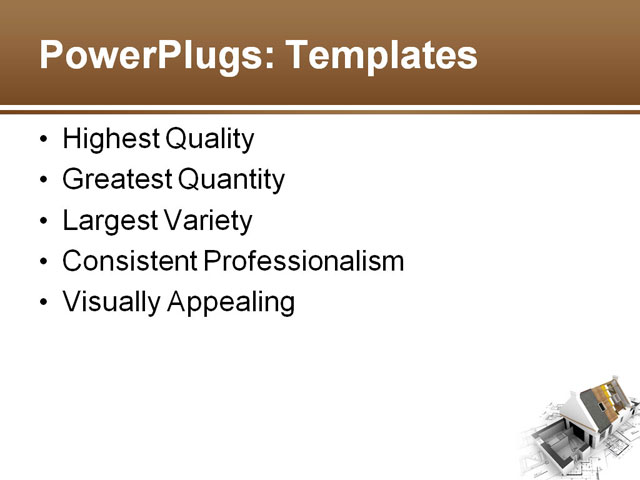 PowerPlugs: Templates

• Highest Quality
• Greatest Quantity
• Largest Variety
• Consistent Professionalism
• Visually Appealing